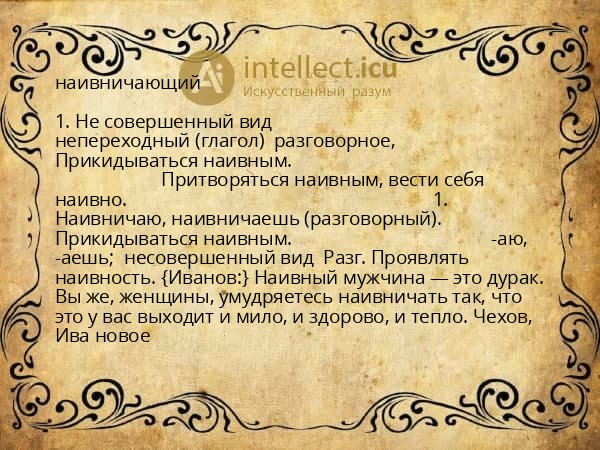 intellect.icu
Искусственный разум

наивничающий

1. Не совершенный вид непереходный (глагол) разговорное, Прикидываться наивным. Притворяться наивным, вести себя наивно. 1. Наивничаю, наивничаешь (разговорный). Прикидываться наивным. -аю, -аешь; несовершенный вид Разг. Проявлять наивность. {Иванов:} Наивный мужчина — это дурак. Вы же, женщины, умудряетесь наивничать так, что это у вас выходит и мило, и здорово, и тепло. Чехов, Ива новое